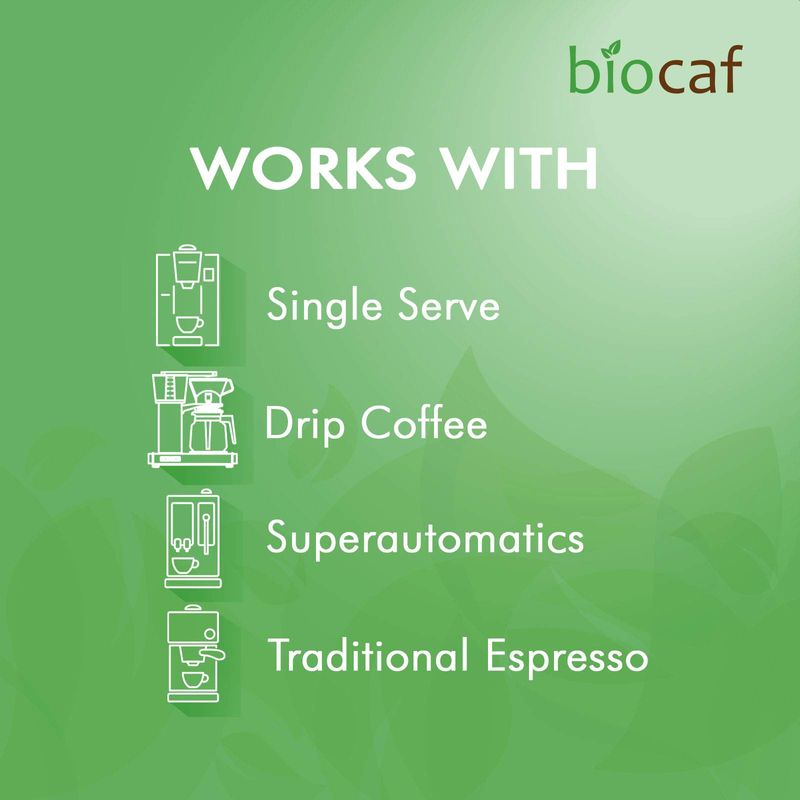 biocaf

WORKS WITH

Single Serve

Drip Coffee

Superautomatics

Traditional Espresso